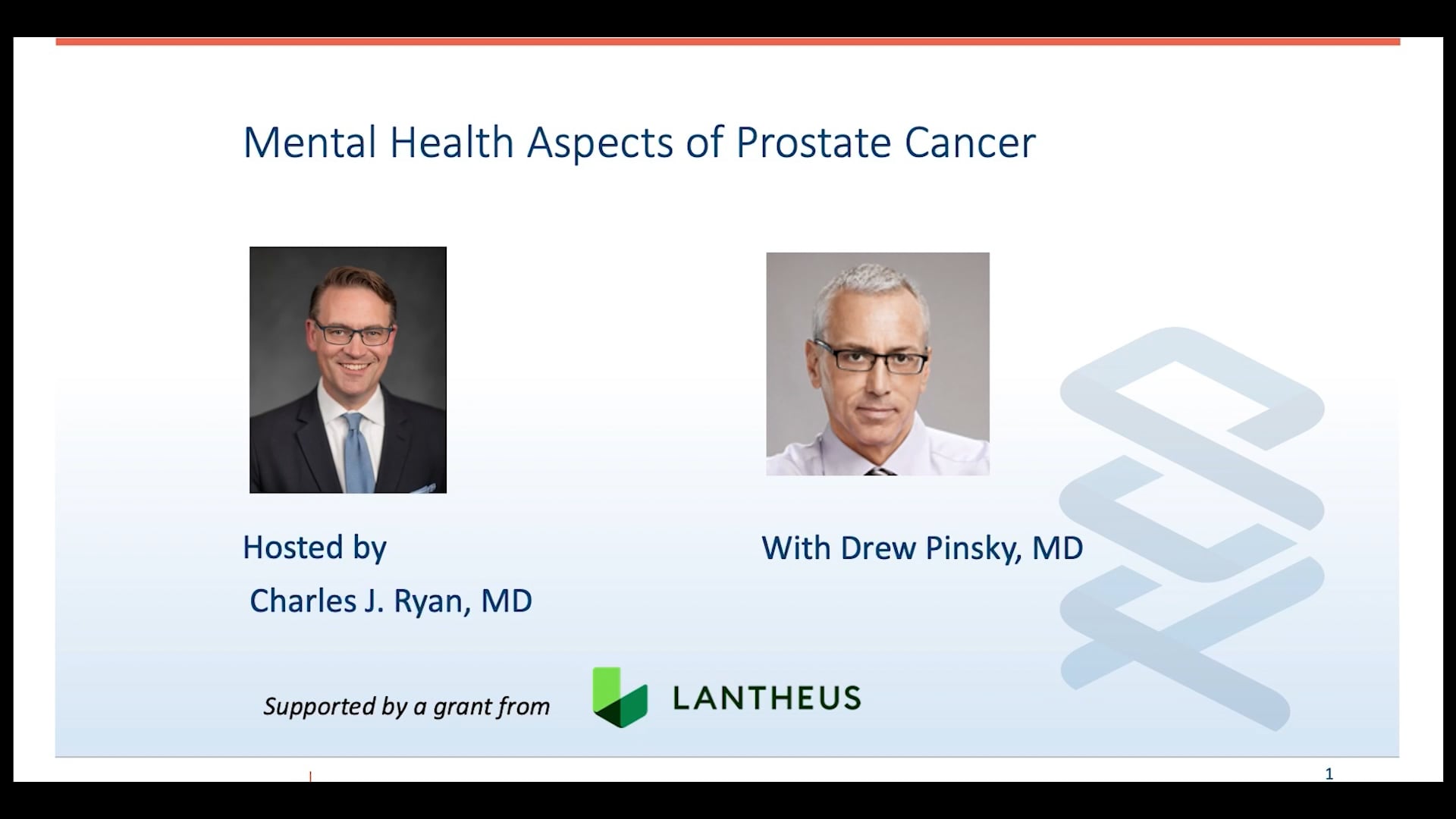 Mental Health Aspects of Prostate Cancer

Hosted by
Charles J. Ryan, MD

With Drew Pinsky, MD

Supported by a grant from LANTHEUS

1